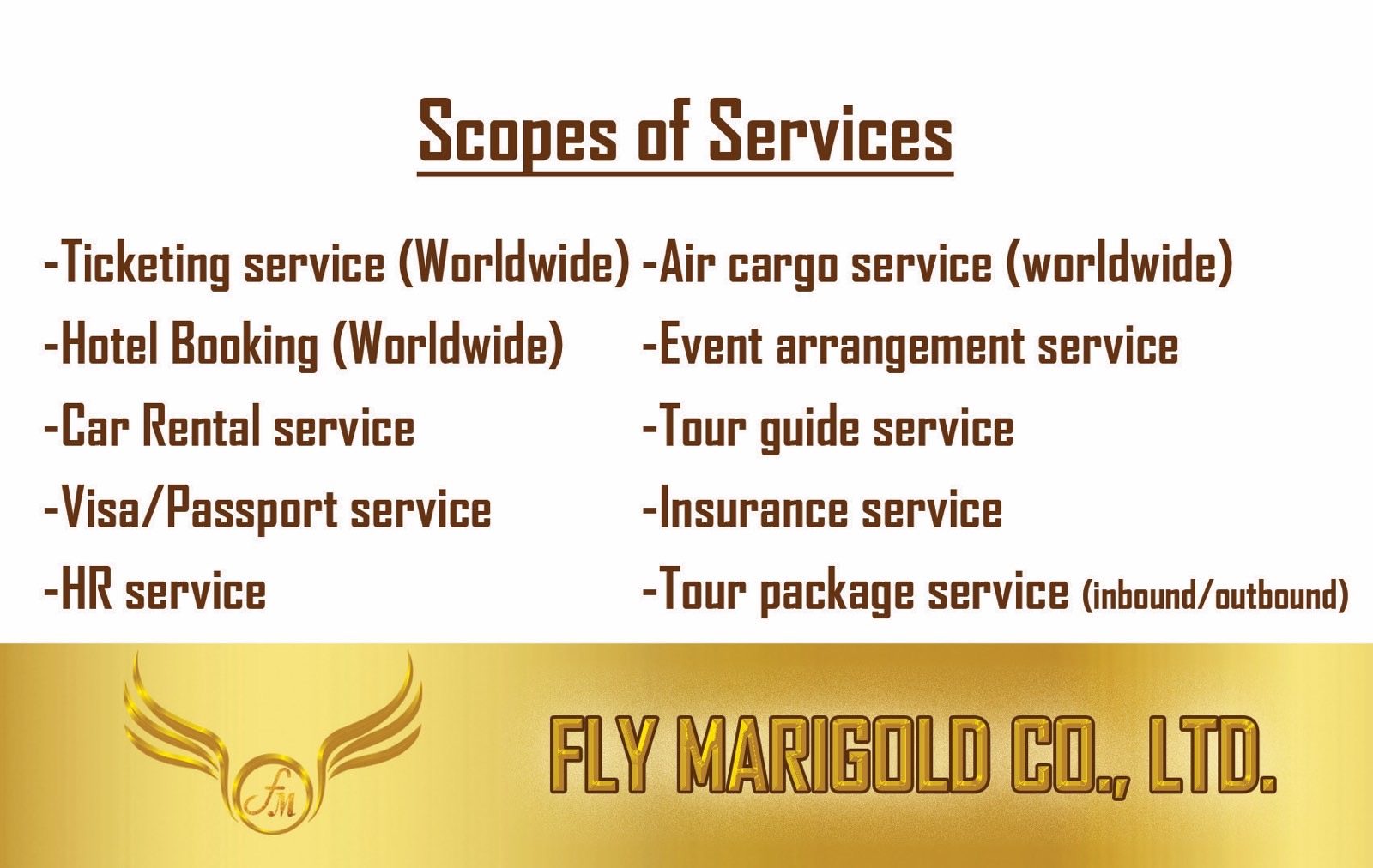 Scopes of Services

-Ticketing service (Worldwide)
-Hotel Booking (Worldwide)
-Car Rental service
-Visa/Passport service
-HR service

-Air cargo service (worldwide)
-Event arrangement service
-Tour guide service
-Insurance service
-Tour package service (inbound/outbound)

fM

FLY MARIGOLD CO., LTD.